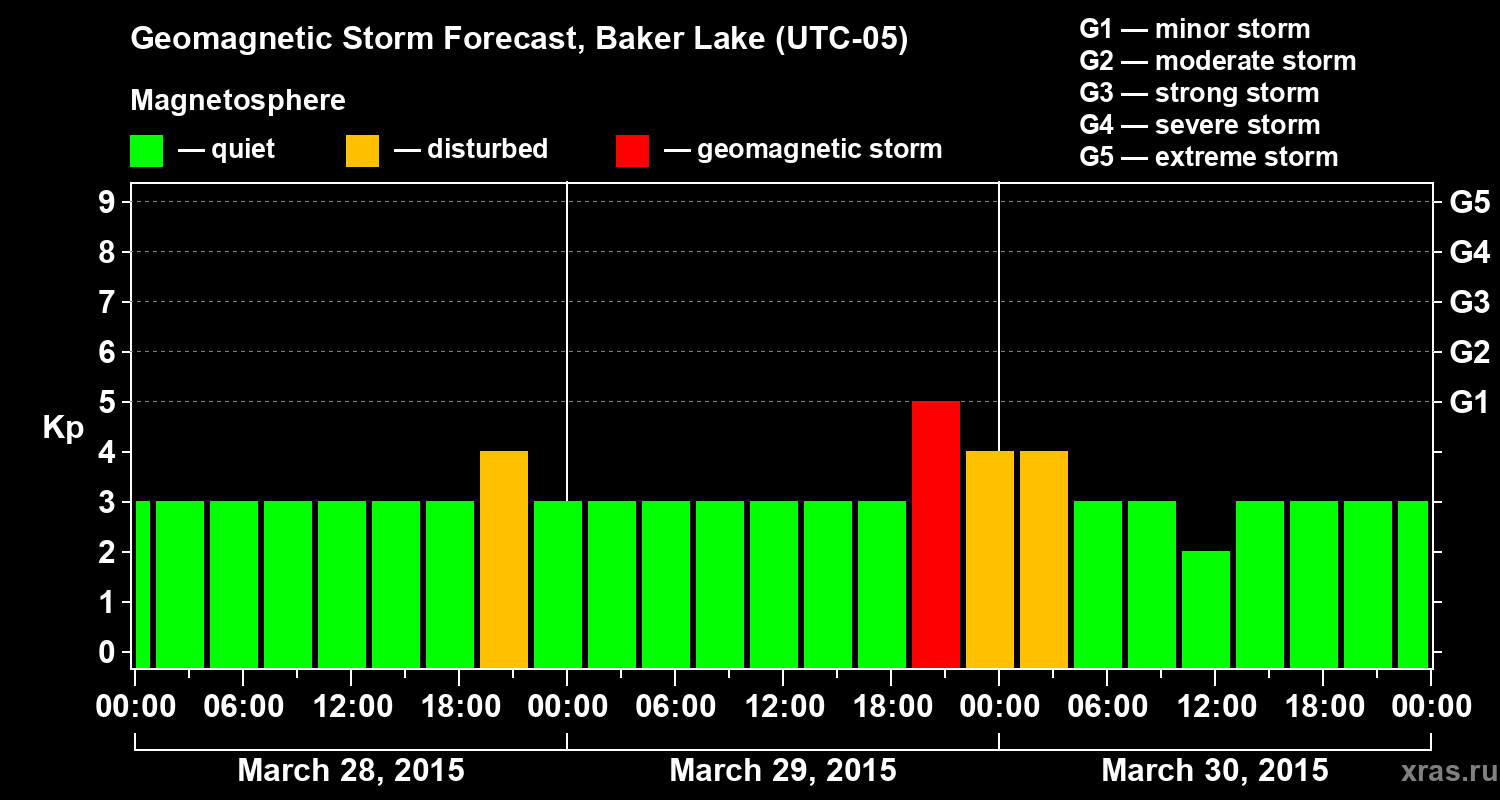 Geomagnetic Storm Forecast, Baker Lake (UTC-05)

Magnetosphere

— quiet — disturbed — geomagnetic storm

G1 — minor storm
G2 — moderate storm
G3 — strong storm
G4 — severe storm
G5 — extreme storm

Kp

9
8
7
6
5
4
3
2
1
0

G5
G4
G3
G2
G1

00:00 06:00 12:00 18:00 00:00 06:00 12:00 18:00 00:00 06:00 12:00 18:00 00:00

March 28, 2015 March 29, 2015 March 30, 2015

xras.ru